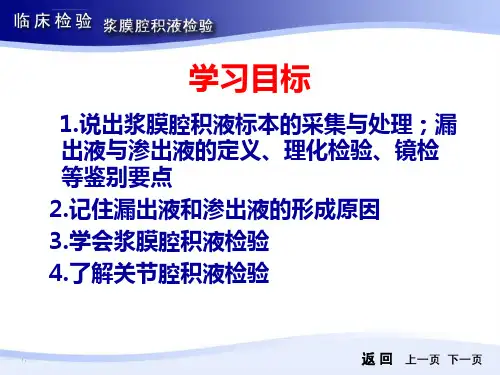 临床检验 浆膜腔积液检验

学习目标

1.说出浆膜腔积液标本的采集与处理；漏出液与渗出液的定义、理化检验、镜检等鉴别要点

2.记住漏出液和渗出液的形成原因

3.学会浆膜腔积液检验

4.了解关节腔积液检验

返回 上一页 下一页